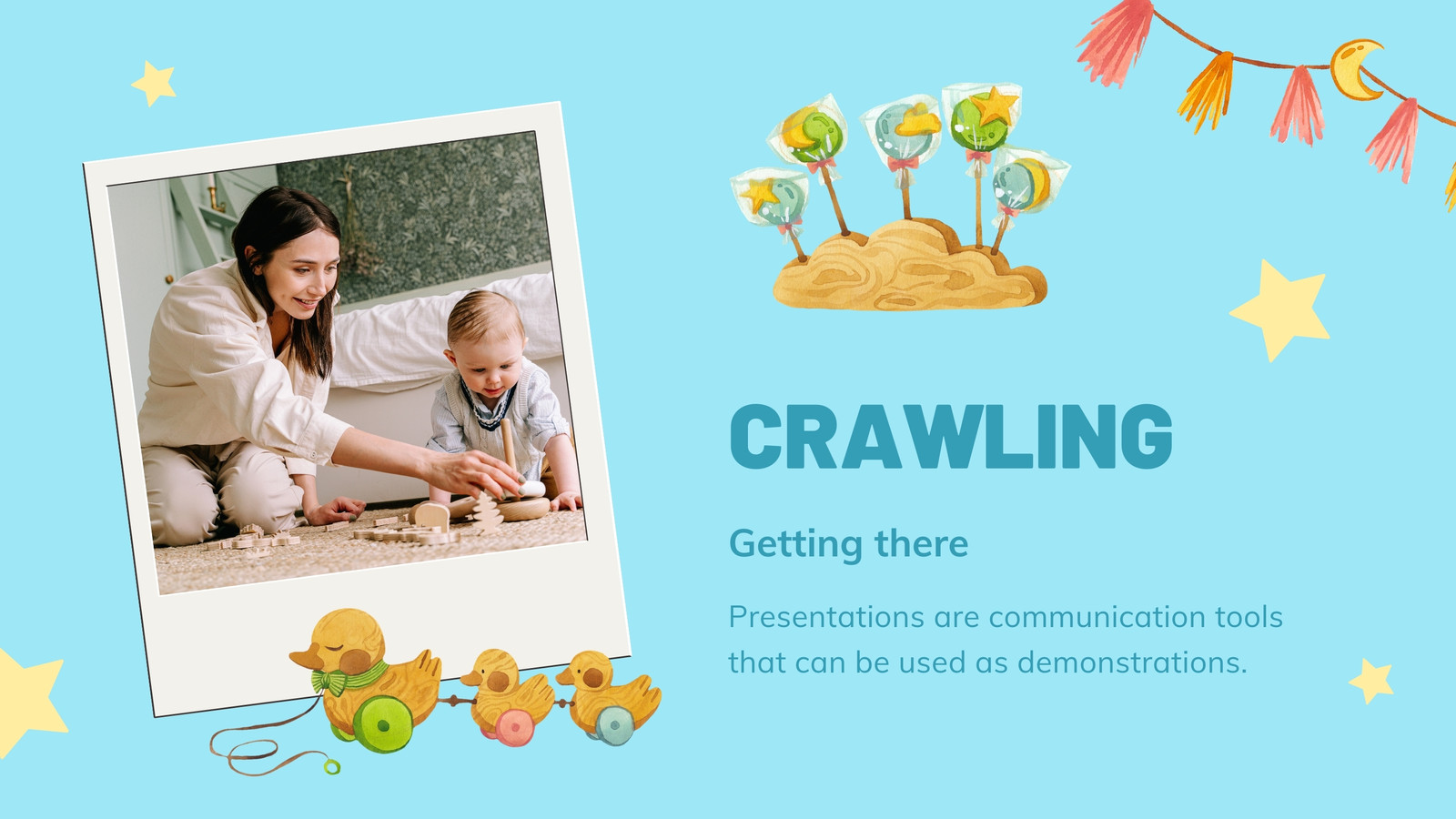 CRAWLING

Getting there

Presentations are communication tools that can be used as demonstrations.